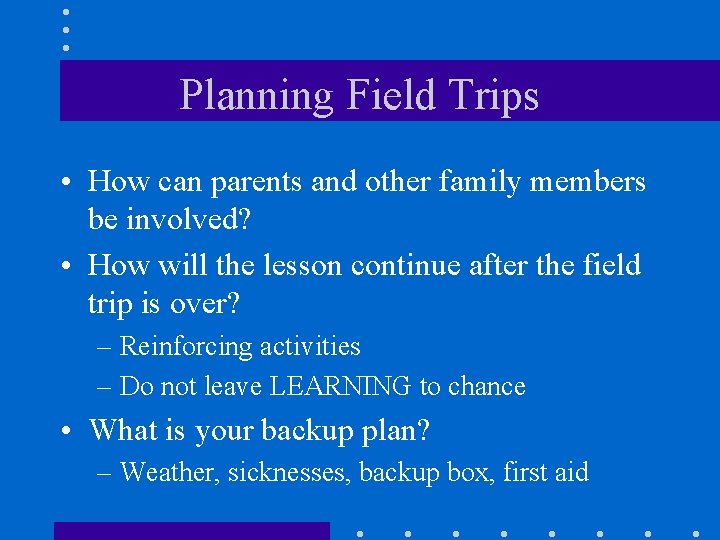 Planning Field Trips

• How can parents and other family members be involved?

• How will the lesson continue after the field trip is over?
– Reinforcing activities
– Do not leave LEARNING to chance

• What is your backup plan?
– Weather, sicknesses, backup box, first aid